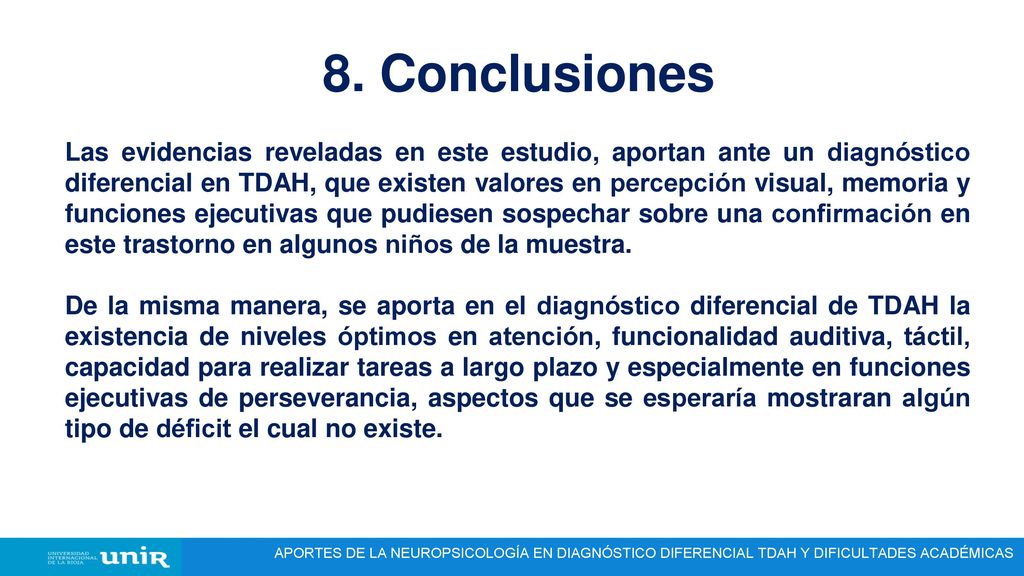 8. Conclusiones

Las evidencias reveladas en este estudio, aportan ante un diagnóstico diferencial en TDAH, que existen valores en percepción visual, memoria y funciones ejecutivas que pudiesen sospechar sobre una confirmación en este trastorno en algunos niños de la muestra.

De la misma manera, se aporta en el diagnóstico diferencial de TDAH la existencia de niveles óptimos en atención, funcionalidad auditiva, táctil, capacidad para realizar tareas a largo plazo y especialmente en funciones ejecutivas de perseverancia, aspectos que se esperaría mostraran algún tipo de déficit el cual no existe.

UNIVERSIDAD INTERNACIONAL DE LA RIOJA unir

APORTES DE LA NEUROPSICOLOGÍA EN DIAGNÓSTICO DIFERENCIAL TDAH Y DIFICULTADES ACADÉMICAS